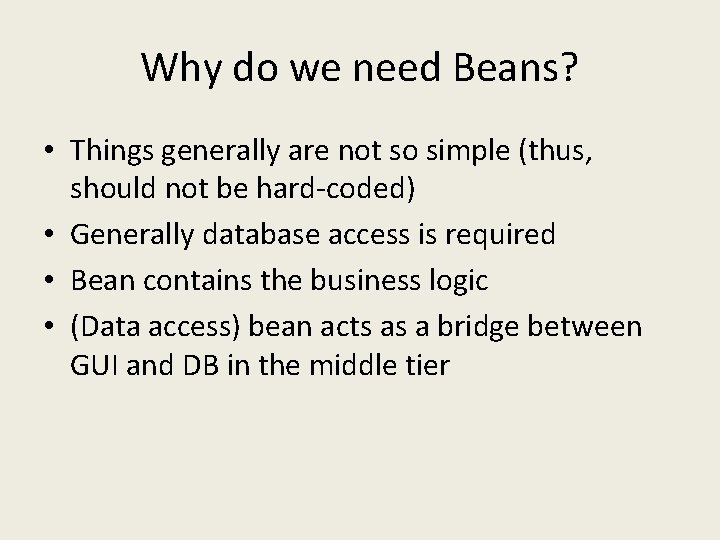 Why do we need Beans?

• Things generally are not so simple (thus, should not be hard-coded)
• Generally database access is required
• Bean contains the business logic
• (Data access) bean acts as a bridge between GUI and DB in the middle tier